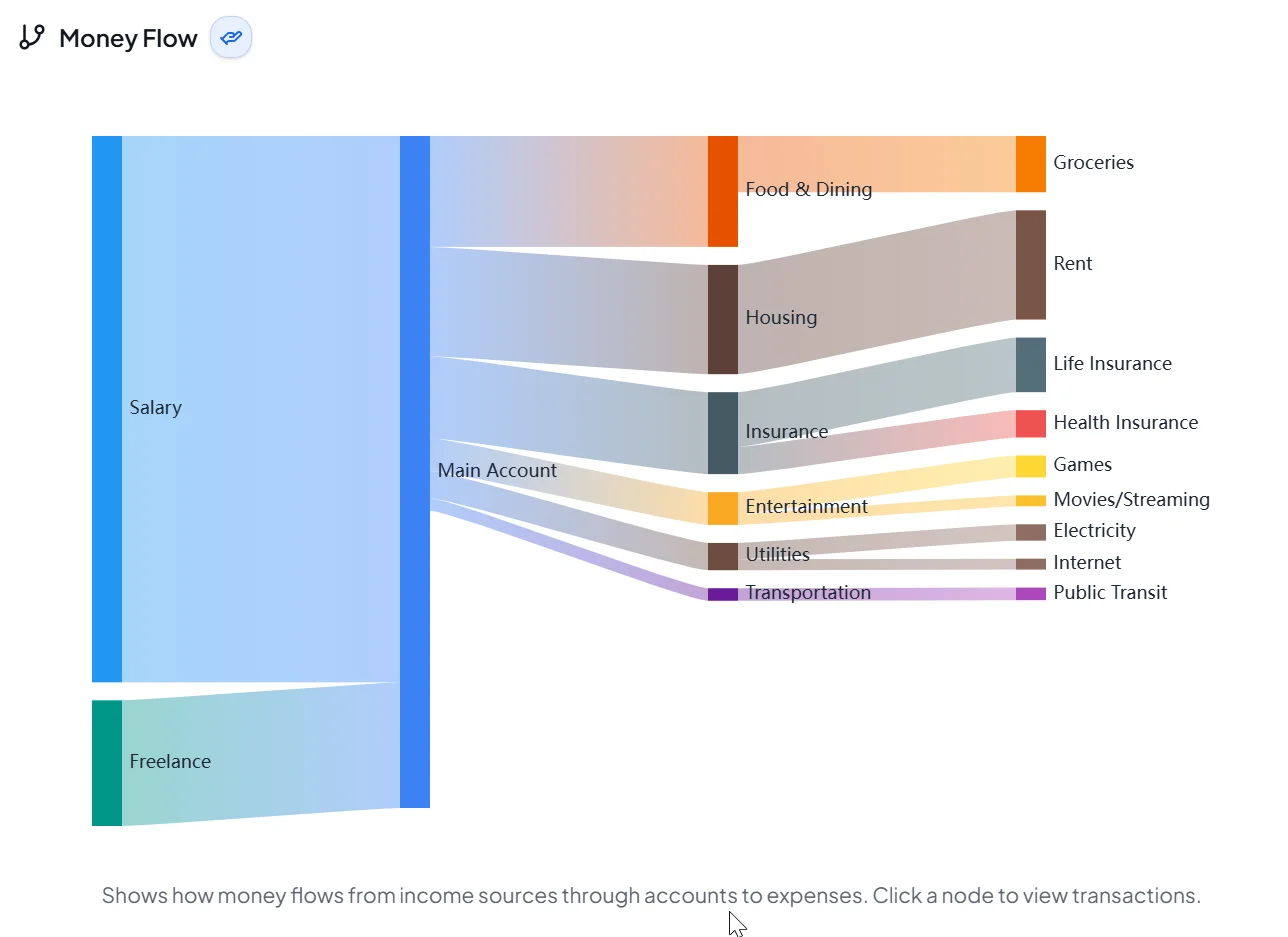 Money Flow

Salary

Freelance

Main Account

Food & Dining

Housing

Insurance

Entertainment

Utilities

Transportation

Groceries

Rent

Life Insurance

Health Insurance

Games

Movies/Streaming

Electricity

Internet

Public Transit

Shows how money flows from income sources through accounts to expenses. Click a node to view transactions.